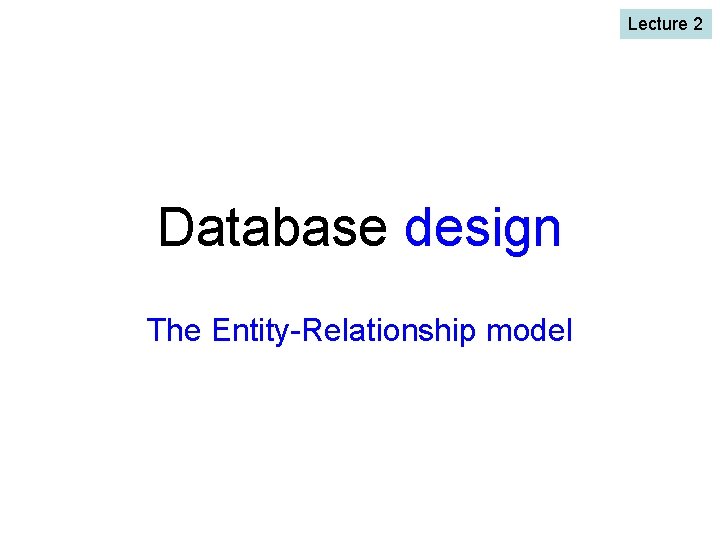 Lecture 2

Database design

The Entity-Relationship model